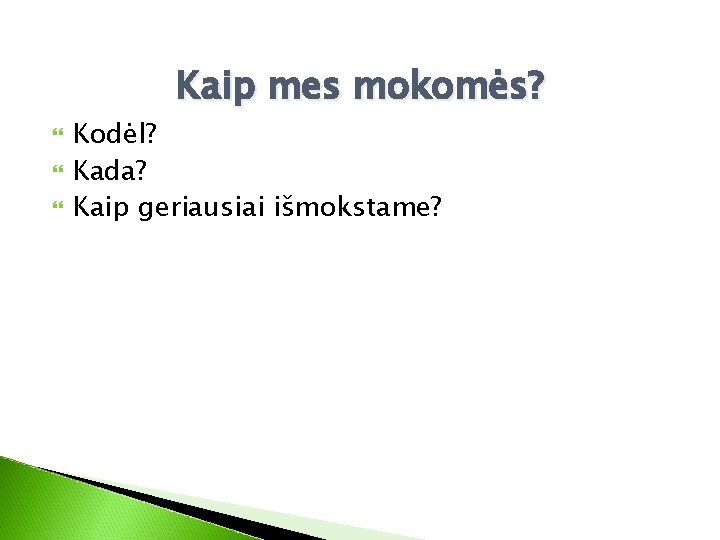 Kaip mes mokomės?

Kodėl?
Kada?
Kaip geriausiai išmokstame?